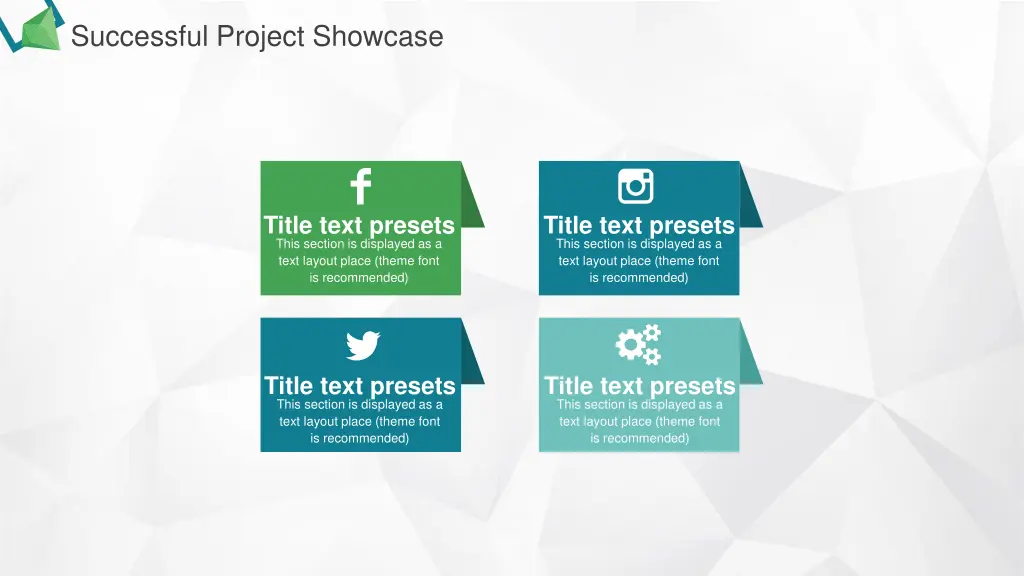 Successful Project Showcase

Title text presets
This section is displayed as a text layout place (theme font is recommended)

Title text presets
This section is displayed as a text layout place (theme font is recommended)

Title text presets
This section is displayed as a text layout place (theme font is recommended)

Title text presets
This section is displayed as a text layout place (theme font is recommended)